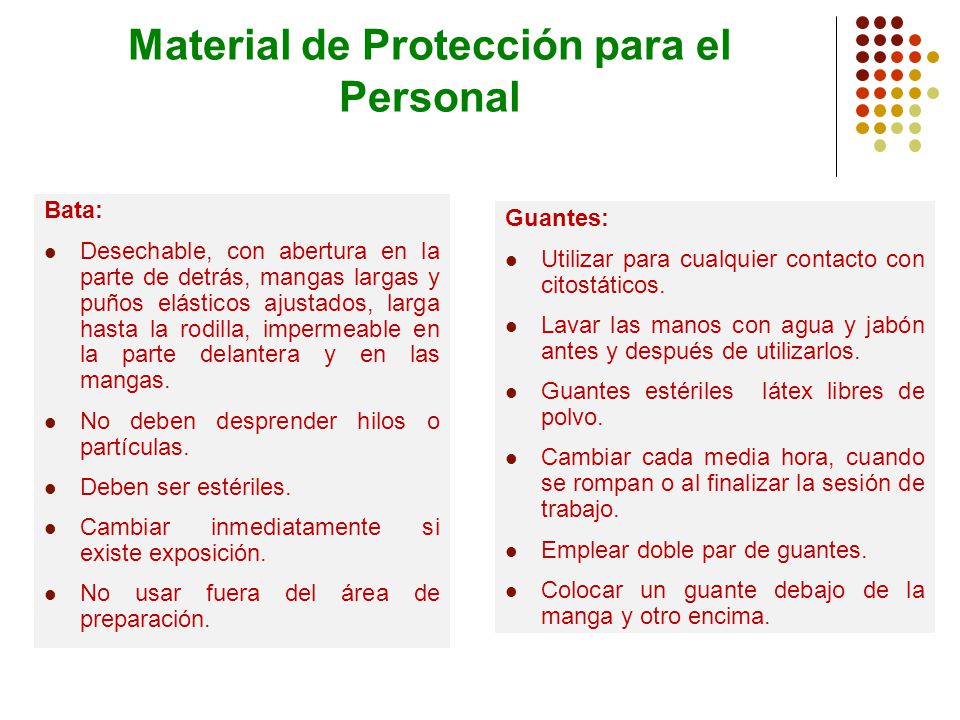 Material de Protección para el Personal

Bata:

- Desechable, con abertura en la parte de detrás, mangas largas y puños elásticos ajustados, larga hasta la rodilla, impermeable en la parte delantera y en las mangas.
- No deben desprender hilos o partículas.
- Deben ser estériles.
- Cambiar inmediatamente si existe exposición.
- No usar fuera del área de preparación.

Guantes:

- Utilizar para cualquier contacto con citostáticos.
- Lavar las manos con agua y jabón antes y después de utilizarlos.
- Guantes estériles látex libres de polvo.
- Cambiar cada media hora, cuando se rompan o al finalizar la sesión de trabajo.
- Emplear doble par de guantes.
- Colocar un guante debajo de la manga y otro encima.